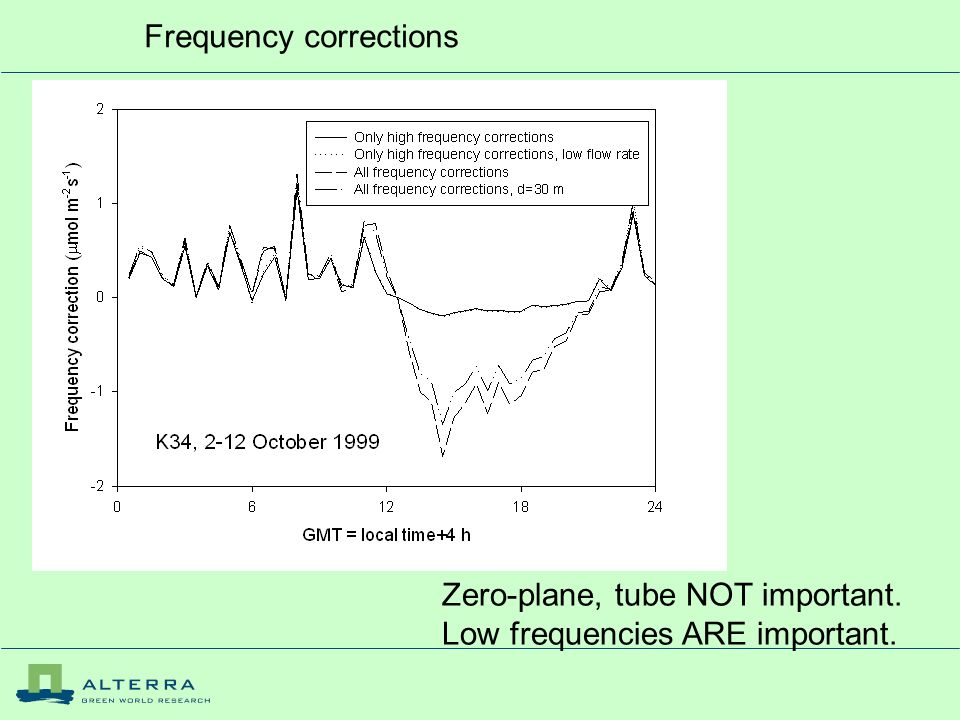 Frequency corrections

Only high frequency corrections
Only high frequency corrections, low flow rate
All frequency corrections
All frequency corrections, d=30 m

Frequency correction ($\mu$mol m$^{-2}$s$^{-1}$)

2
1
0
-1
-2

K34, 2-12 October 1999

0
6
12
18
24

GMT = local time+4 h

Zero-plane, tube NOT important.
Low frequencies ARE important.

ALTERRA
GREEN WORLD RESEARCH